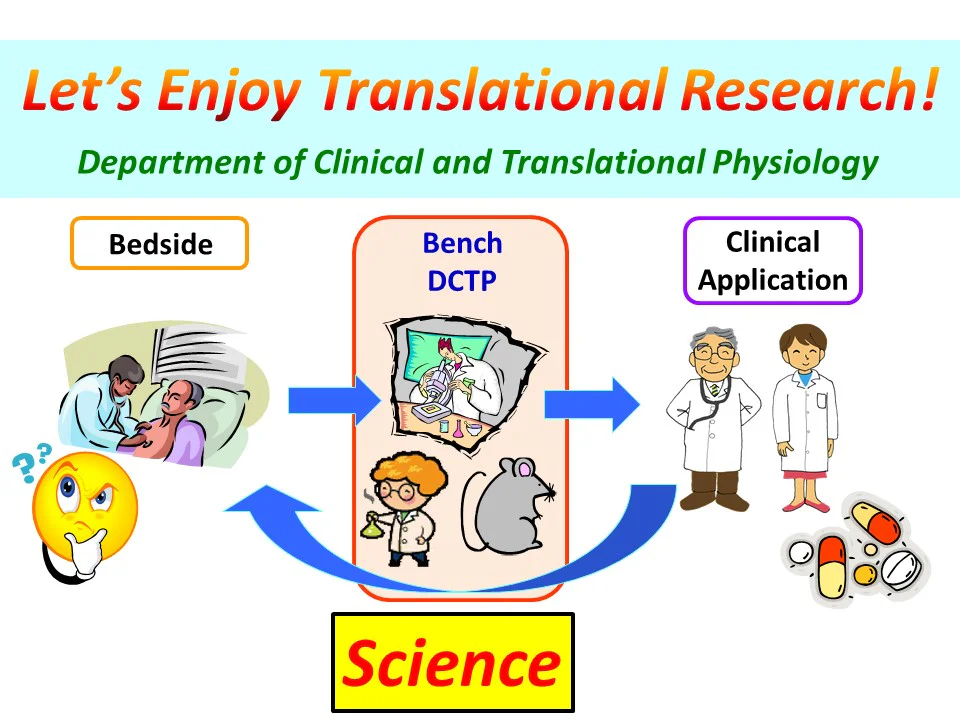 Let's Enjoy Translational Research!

Department of Clinical and Translational Physiology

Bedside

Bench
DCTP

Clinical
Application

??

Science